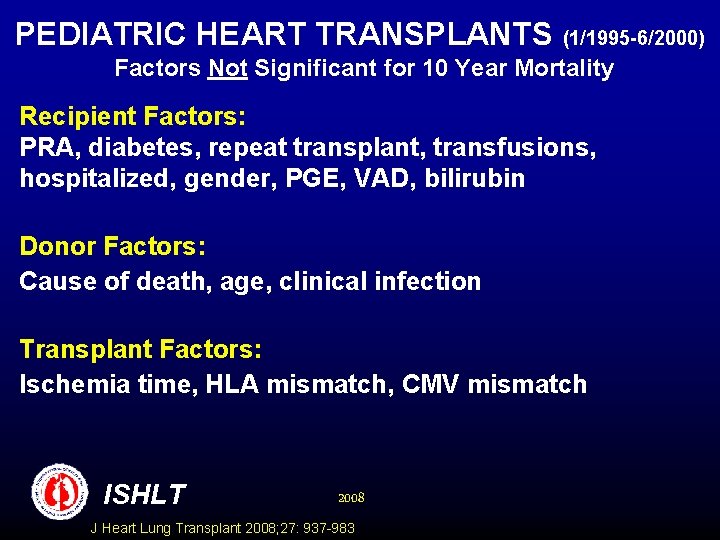 PEDIATRIC HEART TRANSPLANTS (1/1995-6/2000)
Factors Not Significant for 10 Year Mortality

Recipient Factors:
PRA, diabetes, repeat transplant, transfusions, hospitalized, gender, PGE, VAD, bilirubin

Donor Factors:
Cause of death, age, clinical infection

Transplant Factors:
Ischemia time, HLA mismatch, CMV mismatch

ISHLT

2008

J Heart Lung Transplant 2008;27: 937-983